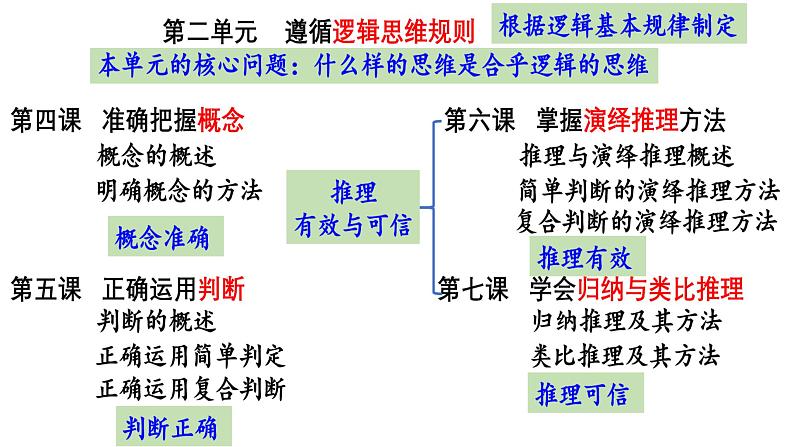 第二单元　遵循逻辑思维规则

根据逻辑基本规律制定

本单元的核心问题：什么样的思维是合乎逻辑的思维

第四课　准确把握概念
概念的概述
明确概念的方法

概念准确

第五课　正确运用判断
判断的概述
正确运用简单判定
正确运用复合判断

判断正确

推理
有效与可信

第六课　掌握演绎推理方法
推理与演绎推理概述
简单判断的演绎推理方法
复合判断的演绎推理方法

推理有效

第七课　学会归纳与类比推理
归纳推理及其方法
类比推理及其方法

推理可信